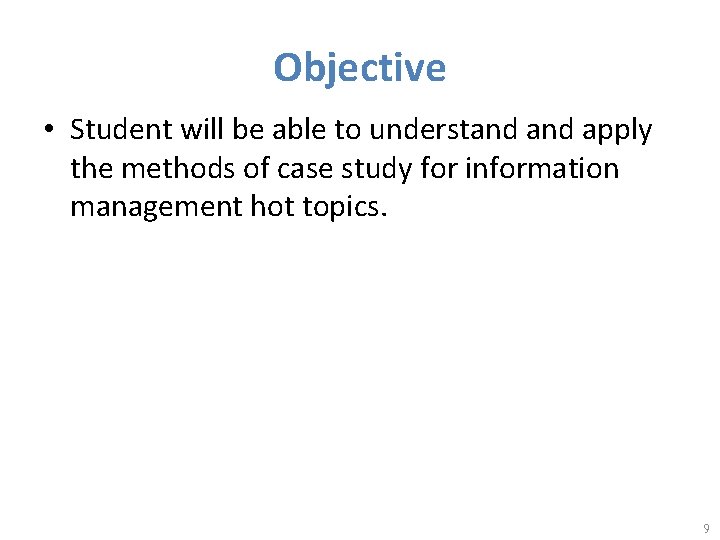 Objective

• Student will be able to understand and apply the methods of case study for information management hot topics.

9